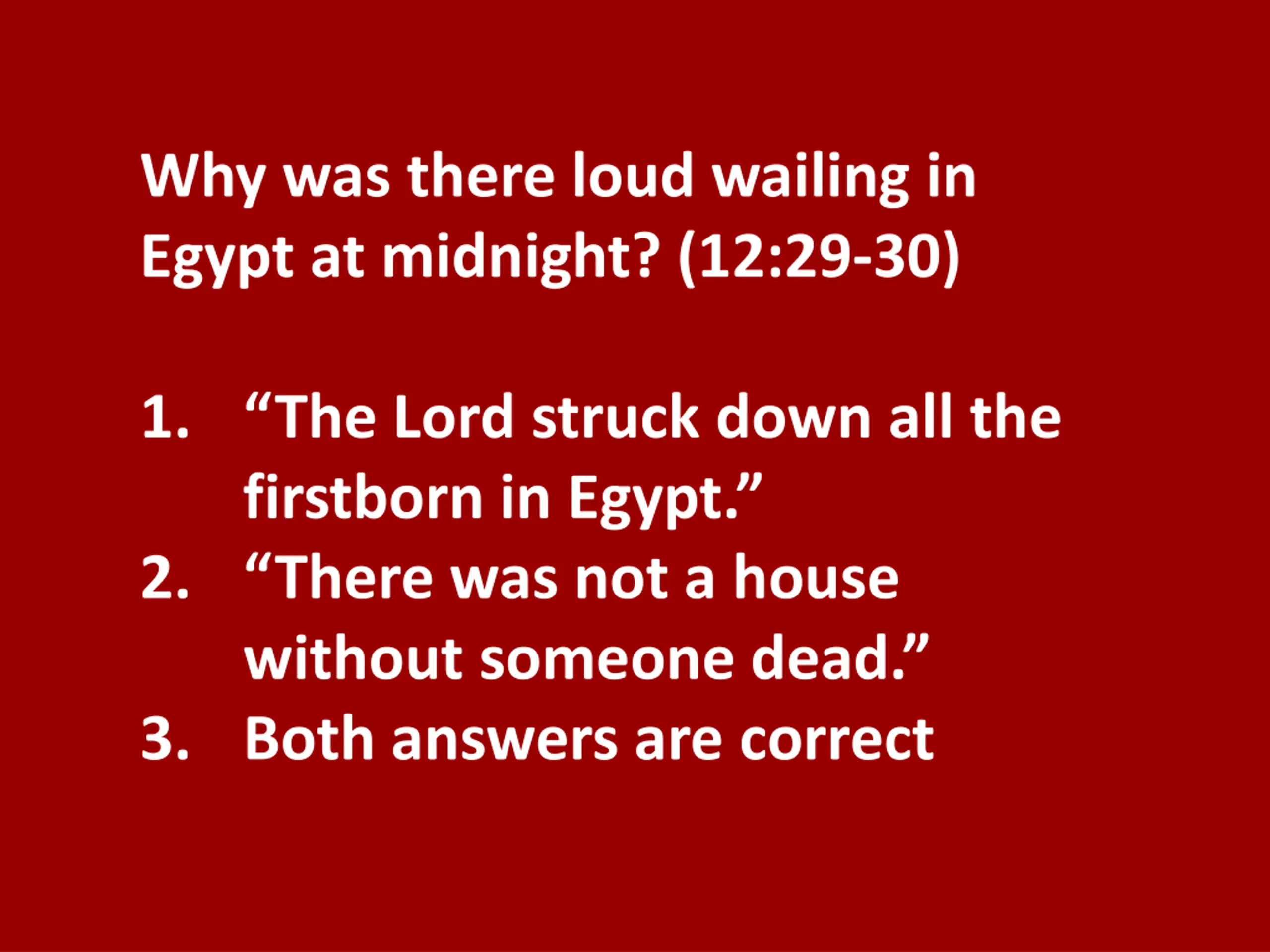 Why was there loud wailing in Egypt at midnight? (12:29-30)

1. “The Lord struck down all the firstborn in Egypt.”
2. “There was not a house without someone dead.”
3. Both answers are correct